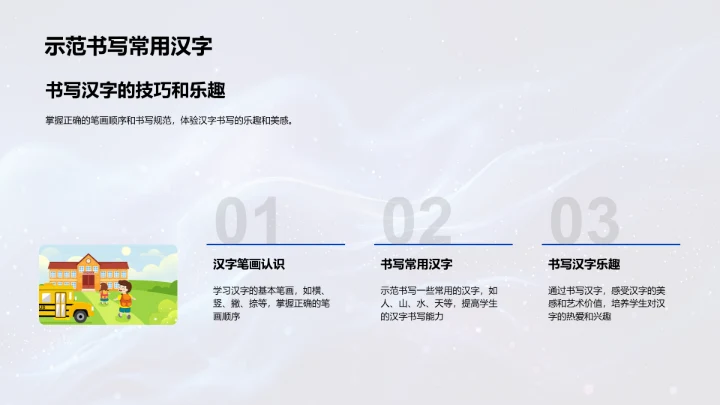 示范书写常用汉字

书写汉字的技巧和乐趣

掌握正确的笔画顺序和书写规范，体验汉字书写的乐趣和美感。

01

汉字笔画认识

学习汉字的基本笔画，如横、竖、撇、捺等，掌握正确的笔画顺序

02

书写常用汉字

示范书写一些常用的汉字，如人、山、水、天等，提高学生的汉字书写能力

03

书写汉字乐趣

通过书写汉字，感受汉字的美感和艺术价值，培养学生对汉字的热爱和兴趣